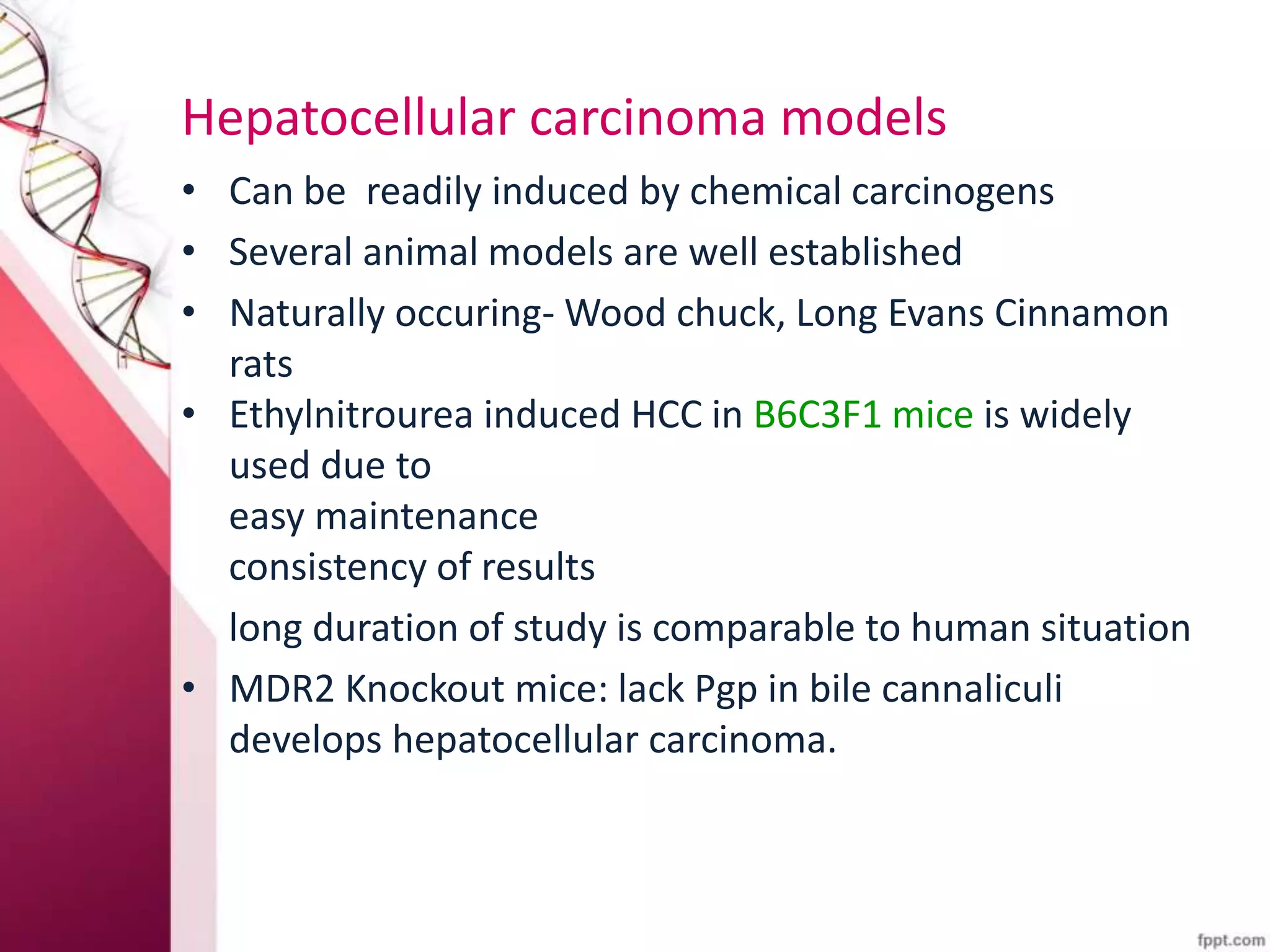 Hepatocellular carcinoma models

• Can be readily induced by chemical carcinogens
• Several animal models are well established
• Naturally occuring- Wood chuck, Long Evans Cinnamon rats
• Ethylnitrourea induced HCC in B6C3F1 mice is widely used due to
easy maintenance
consistency of results
long duration of study is comparable to human situation
• MDR2 Knockout mice: lack Pgp in bile cannaliculi develops hepatocellular carcinoma.

fppt.com